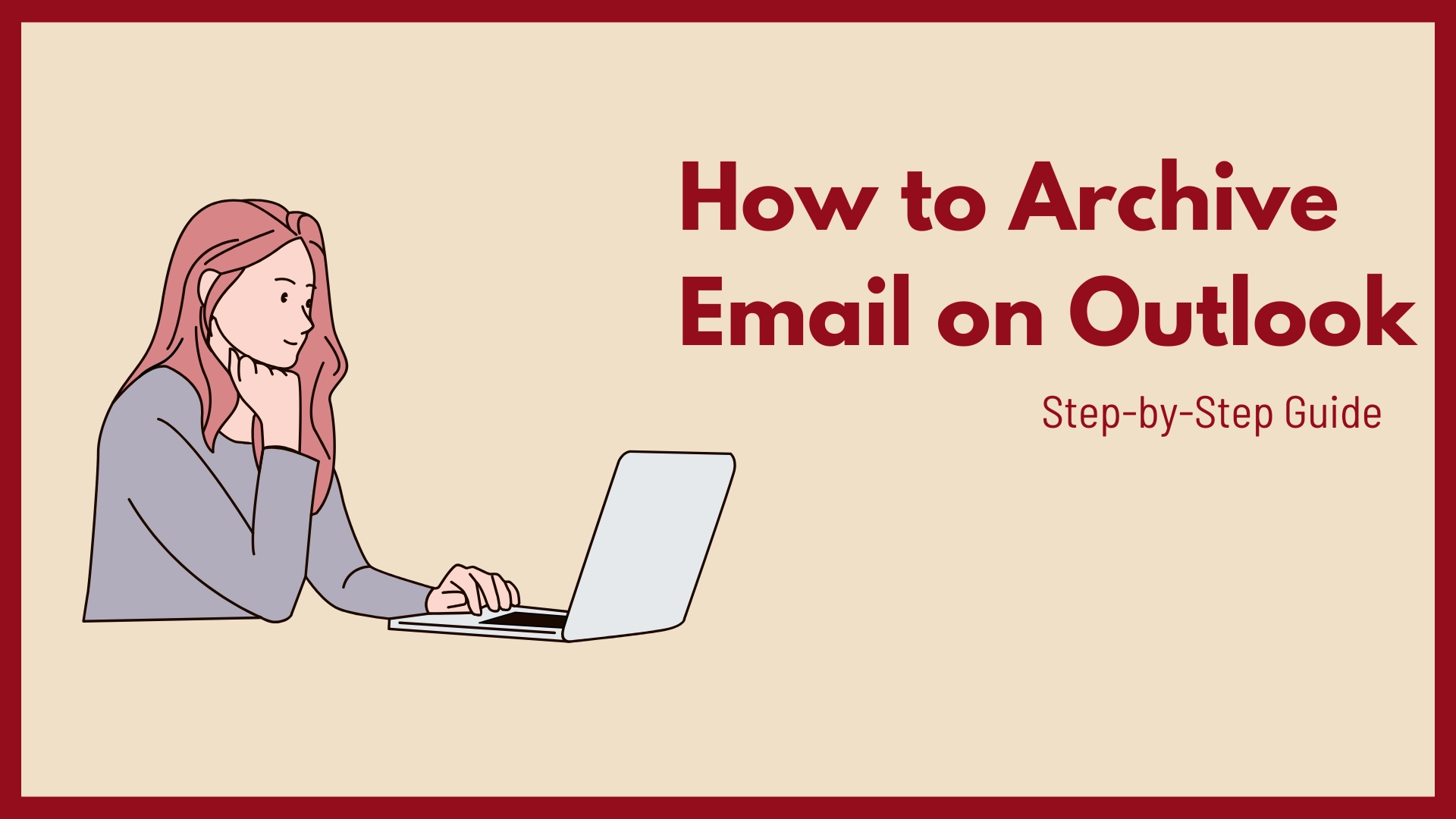 How to Archive Email on Outlook

Step-by-Step Guide